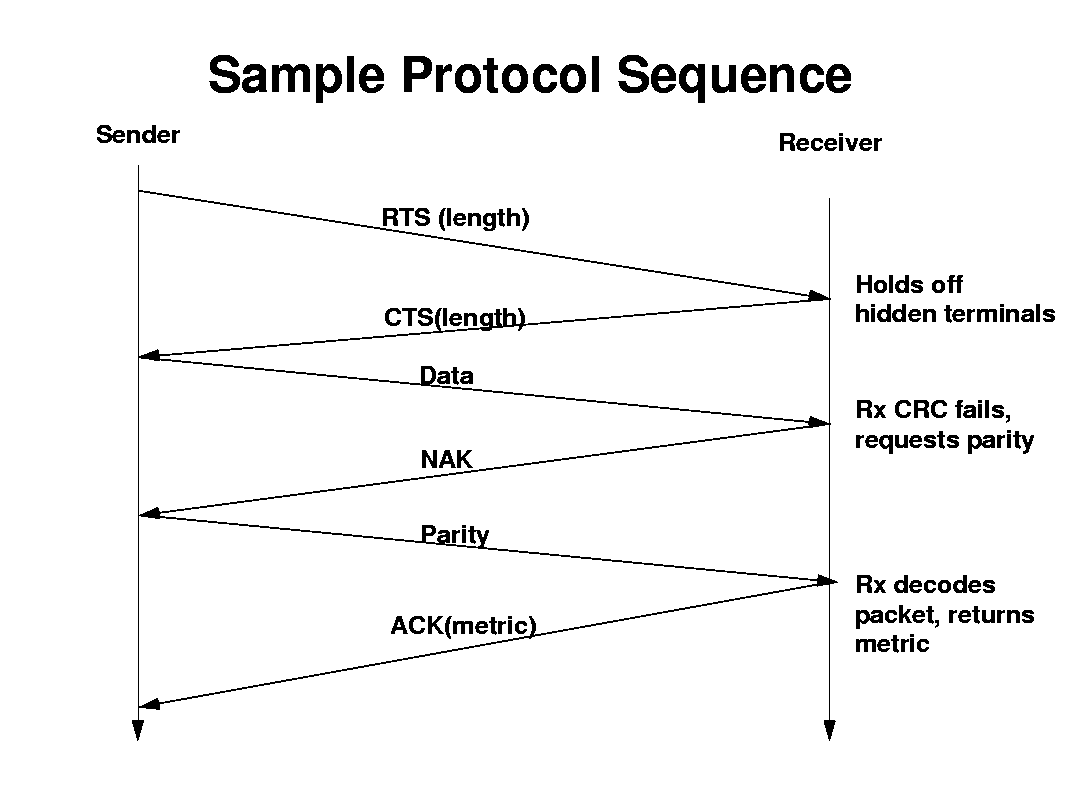 Sample Protocol Sequence

Sender

Receiver

RTS (length)

Holds off hidden terminals

CTS(length)

Data

Rx CRC fails, requests parity

NAK

Parity

Rx decodes packet, returns metric

ACK(metric)